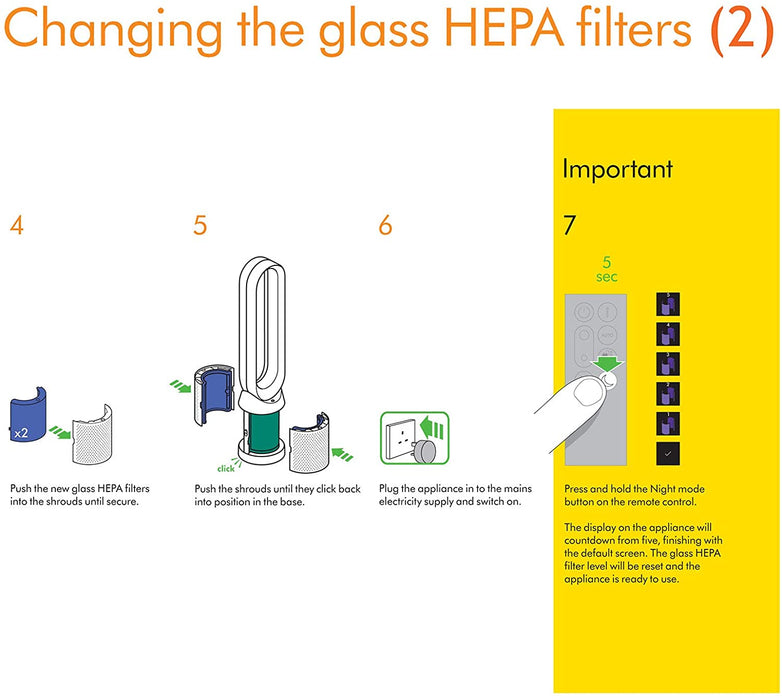 Changing the glass HEPA filters (2)

Important

4

x2

Push the new glass HEPA filters into the shrouds until secure.

5

click

Push the shrouds until they click back into position in the base.

6

Plug the appliance in to the mains electricity supply and switch on.

7

5 sec

AUTO

5

4

3

2

1

Press and hold the Night mode button on the remote control.

The display on the appliance will countdown from five, finishing with the default screen. The glass HEPA filter level will be reset and the appliance is ready to use.